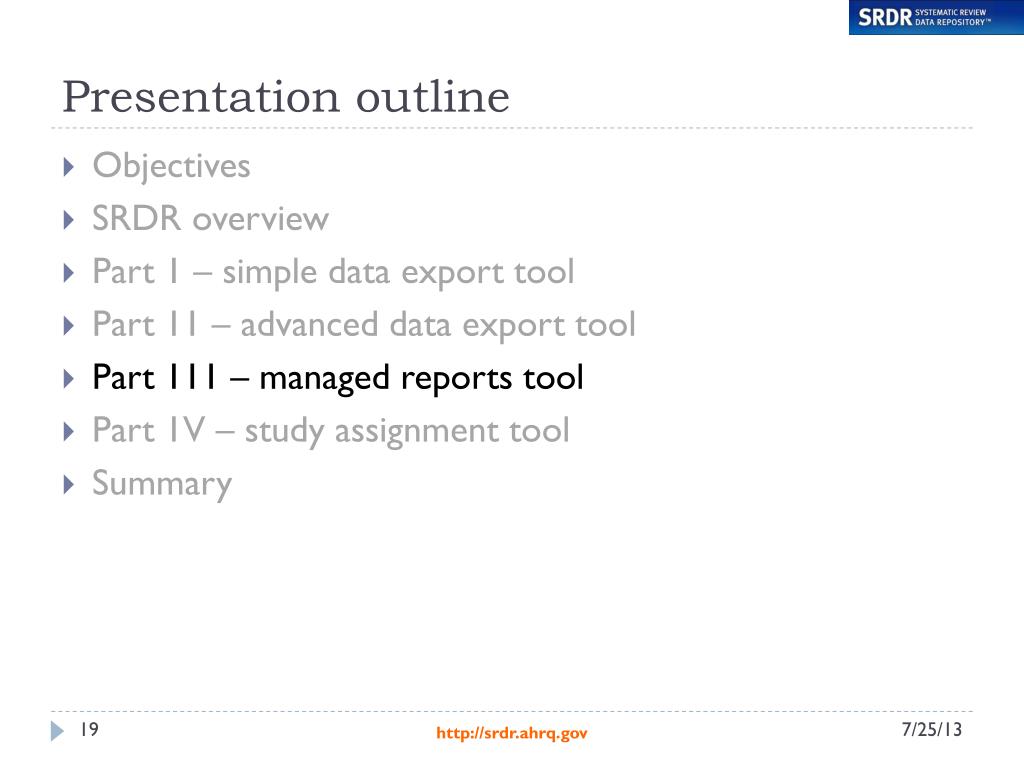 SRDR SYSTEMATIC REVIEW DATA REPOSITORY™

Presentation outline

Objectives
SRDR overview
Part I – simple data export tool
Part II – advanced data export tool
Part III – managed reports tool
Part IV – study assignment tool
Summary

19
http://srdr.ahrq.gov
7/25/13